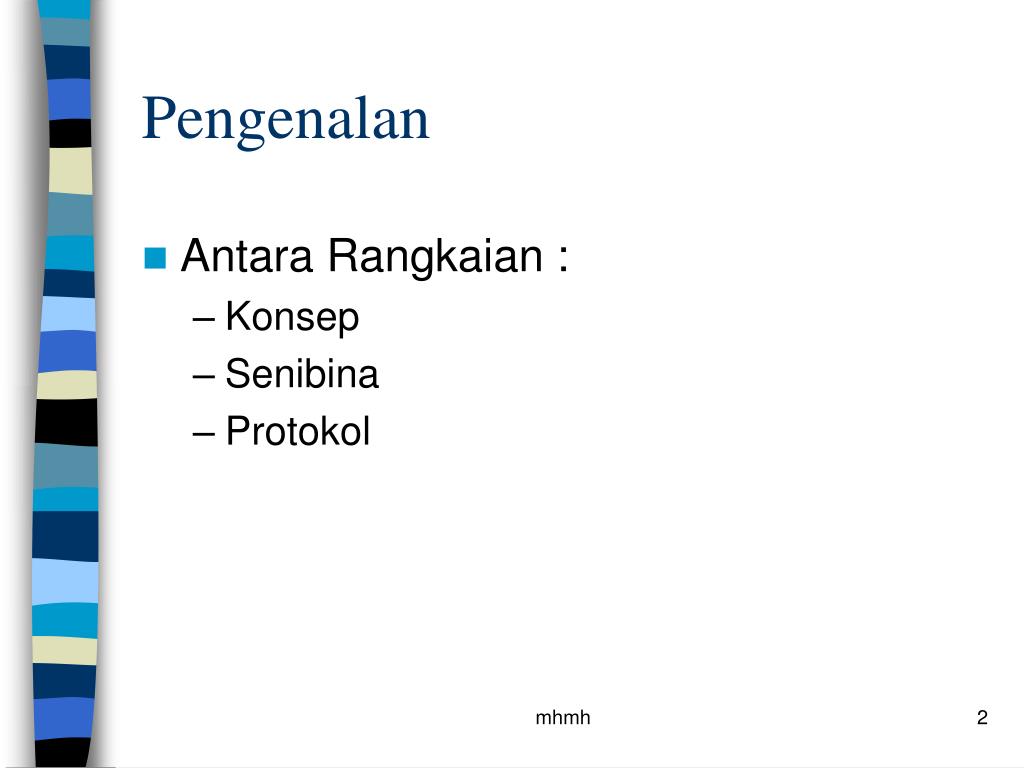 Pengenalan

Antara Rangkaian :
– Konsep
– Senibina
– Protokol

mhmh

2